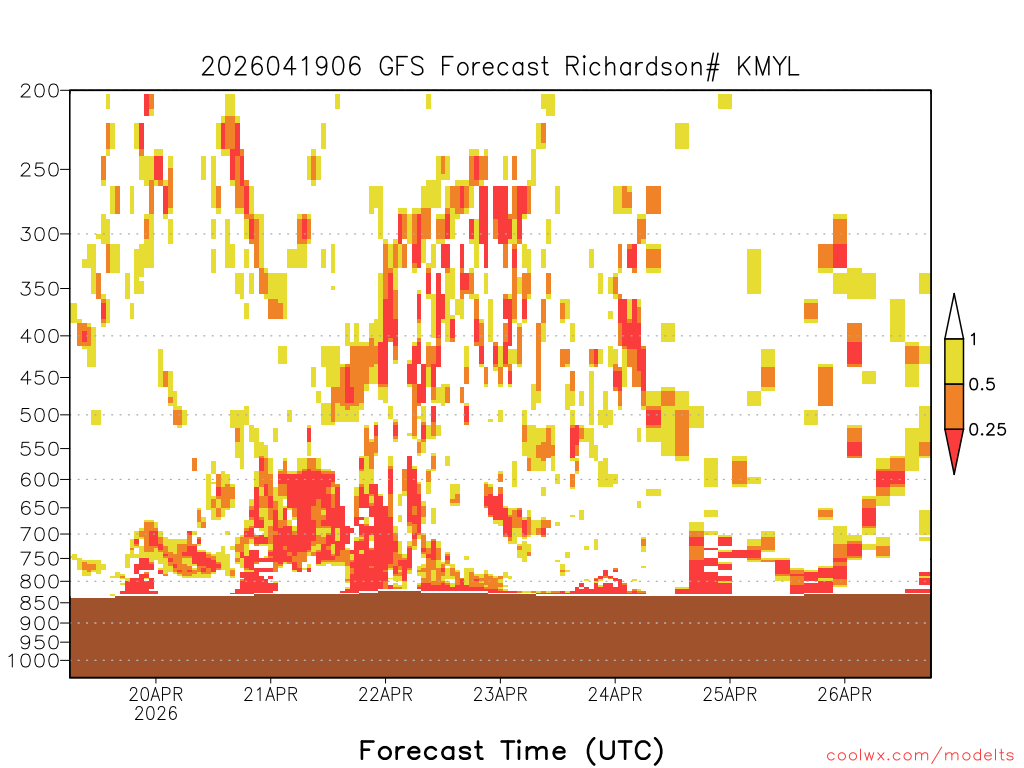 2026041906 GFS Forecast Richardson# KMYL

200
250
300
350
400
450
500
550
600
650
700
750
800
850
900
950
1000

1
0.5
0.25

20APR
2026
21APR
22APR
23APR
24APR
25APR
26APR

Forecast Time (UTC)

coolwx.com/modelts